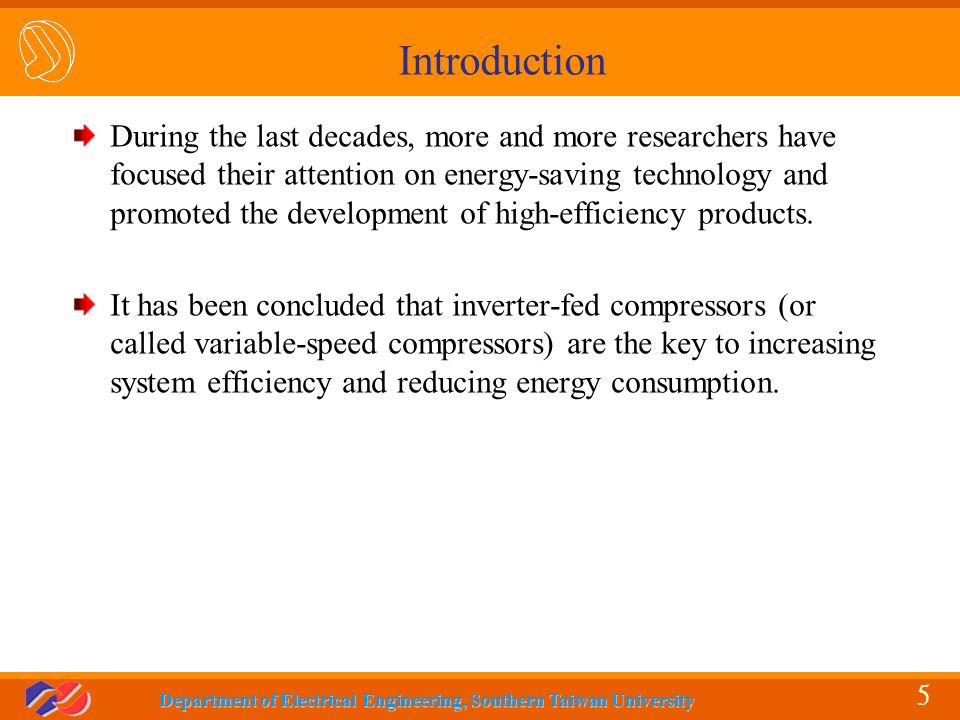 Introduction

During the last decades, more and more researchers have focused their attention on energy-saving technology and promoted the development of high-efficiency products.

It has been concluded that inverter-fed compressors (or called variable-speed compressors) are the key to increasing system efficiency and reducing energy consumption.

Department of Electrical Engineering, Southern Taiwan University

5